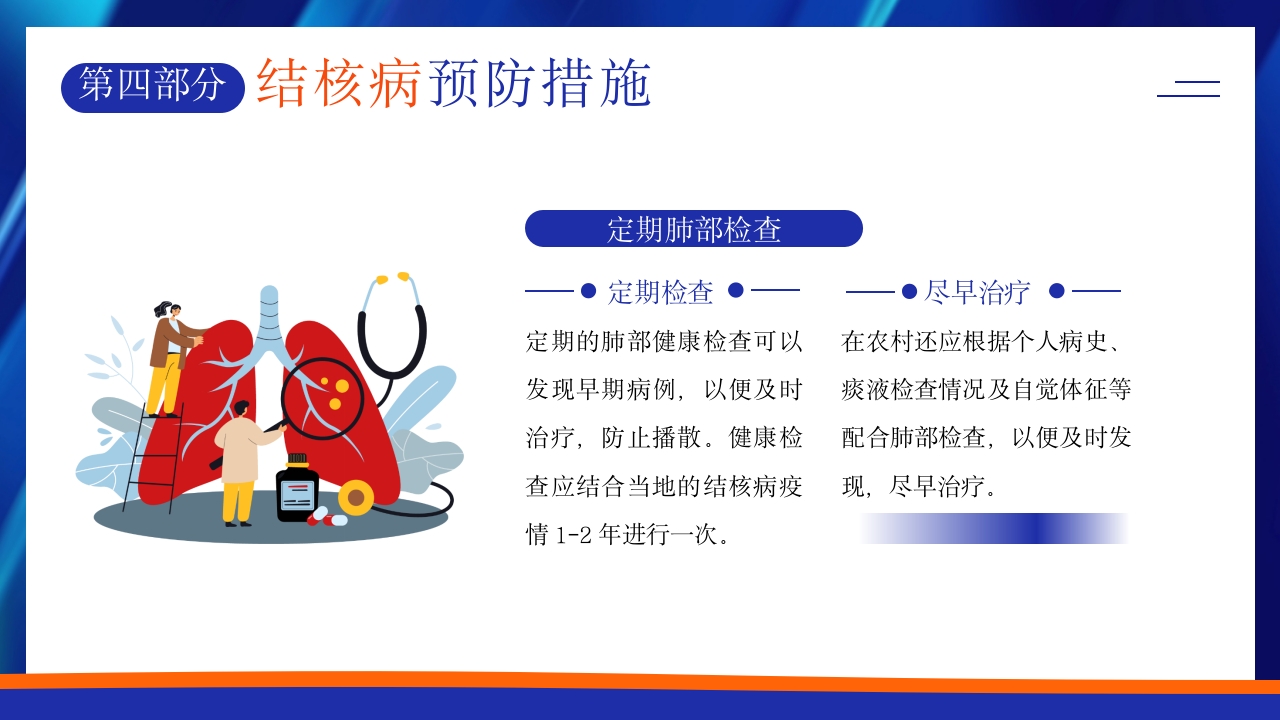 第四部分 结核病预防措施

定期肺部检查

定期检查

定期的肺部健康检查可以发现早期病例，以便及时治疗，防止播散。健康检查应结合当地的结核病疫情 1-2 年进行一次。

尽早治疗

在农村还应根据个人病史、痰液检查情况及自觉体征等配合肺部检查，以便及时发现，尽早治疗。